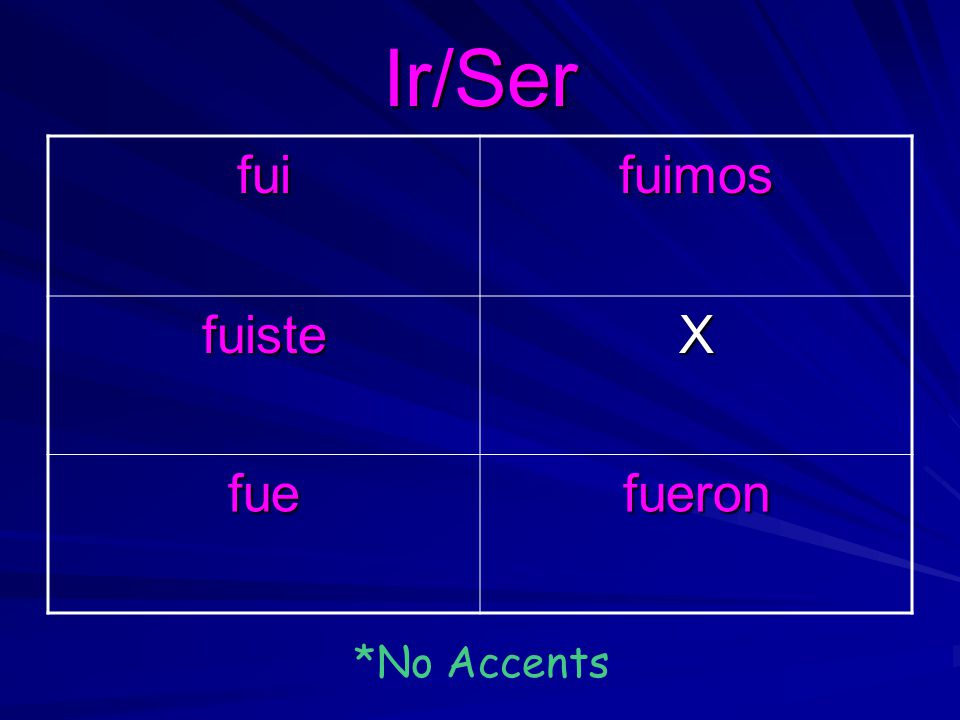 Ir/Ser

| fui | fuimos |
|---|---|
| fuiste | X |
| fue | fueron |

*No Accents